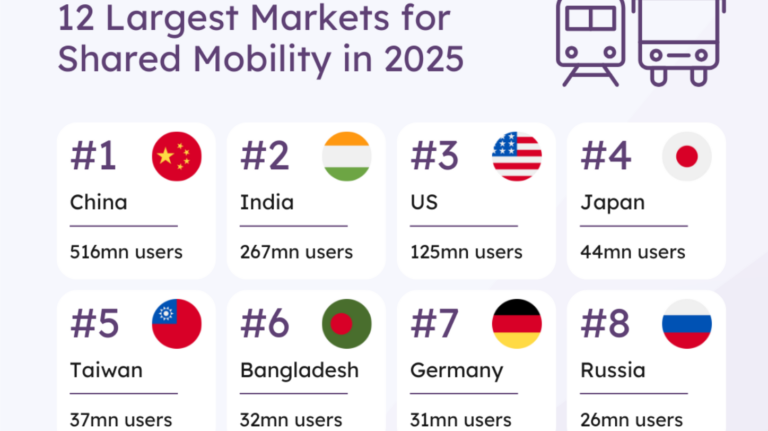 12 Largest Markets for Shared Mobility in 2025

#1
China
516mn users

#2
India
267mn users

#3
US
125mn users

#4
Japan
44mn users

#5
Taiwan
37mn users

#6
Bangladesh
32mn users

#7
Germany
31mn users

#8
Russia
26mn users